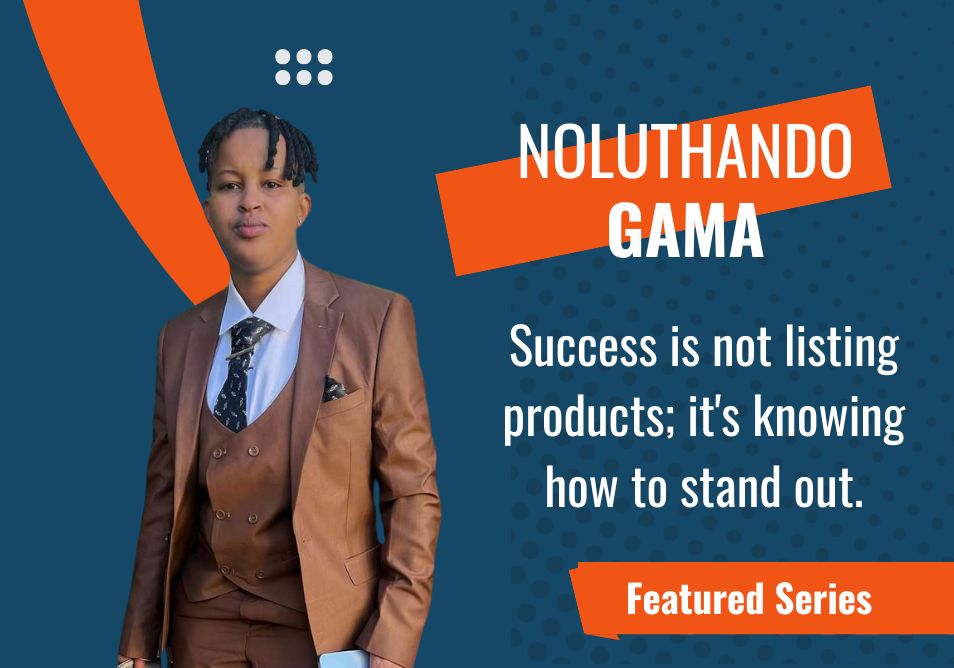 NOLUTHANDO
GAMA

Success is not listing products; it's knowing how to stand out.

Featured Series